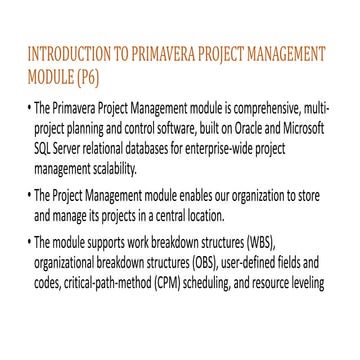 INTRODUCTION TO PRIMAVERA PROJECT MANAGEMENT MODULE (P6)

• The Primavera Project Management module is comprehensive, multi-project planning and control software, built on Oracle and Microsoft SQL Server relational databases for enterprise-wide project management scalability.

• The Project Management module enables our organization to store and manage its projects in a central location.

• The module supports work breakdown structures (WBS), organizational breakdown structures (OBS), user-defined fields and codes, critical-path-method (CPM) scheduling, and resource leveling